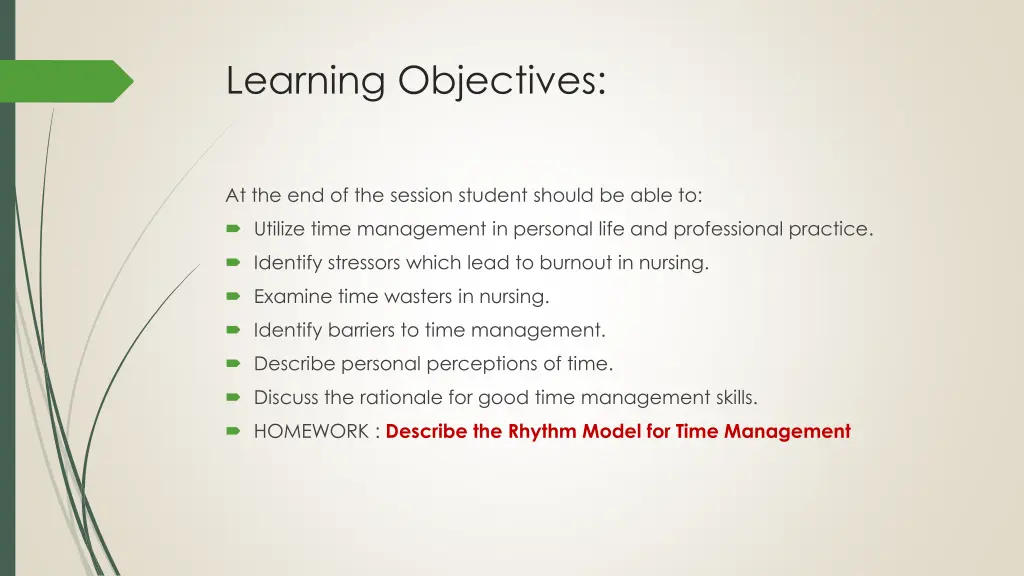 Learning Objectives:

At the end of the session student should be able to:

Utilize time management in personal life and professional practice.

Identify stressors which lead to burnout in nursing.

Examine time wasters in nursing.

Identify barriers to time management.

Describe personal perceptions of time.

Discuss the rationale for good time management skills.

HOMEWORK : Describe the Rhythm Model for Time Management